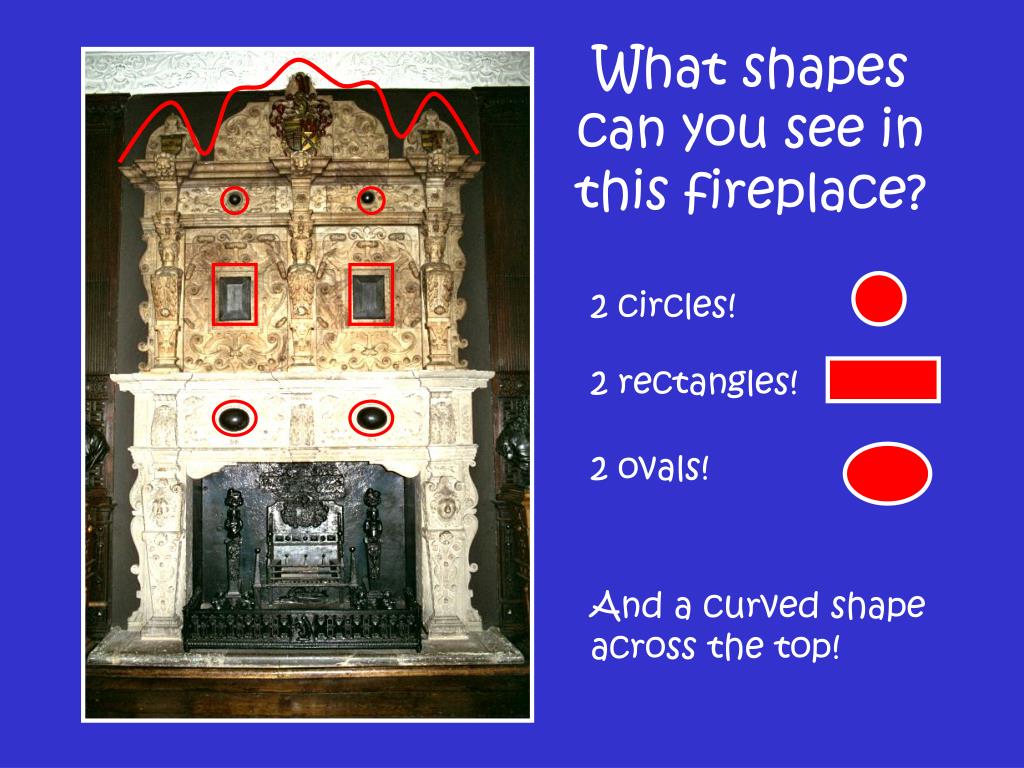 What shapes can you see in this fireplace?

2 circles!

2 rectangles!

2 ovals!

And a curved shape across the top!